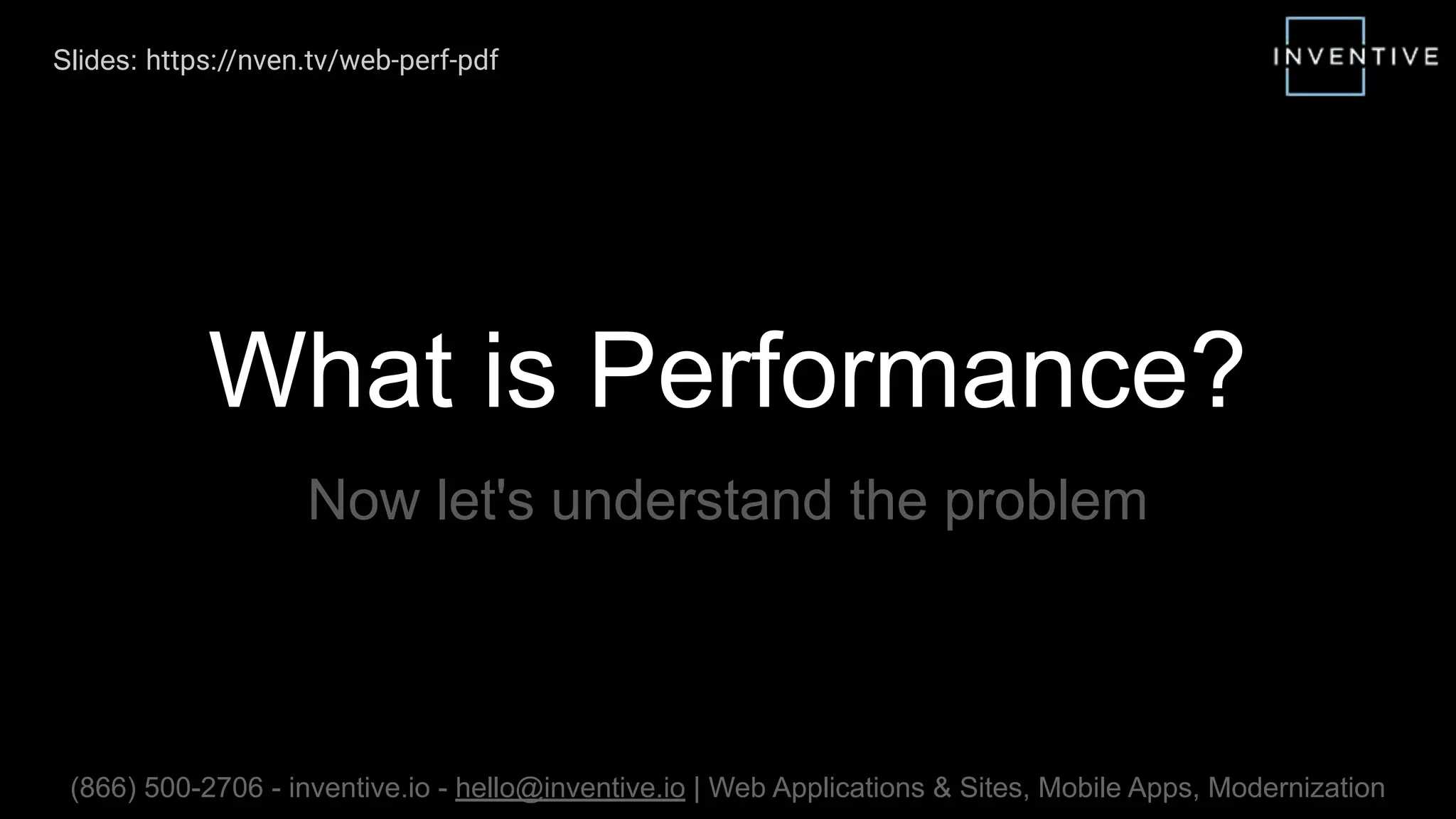 Slides: https://nven.tv/web-perf-pdf

INVENTIVE

What is Performance?

Now let's understand the problem

(866) 500-2706 - inventive.io - hello@inventive.io | Web Applications & Sites, Mobile Apps, Modernization